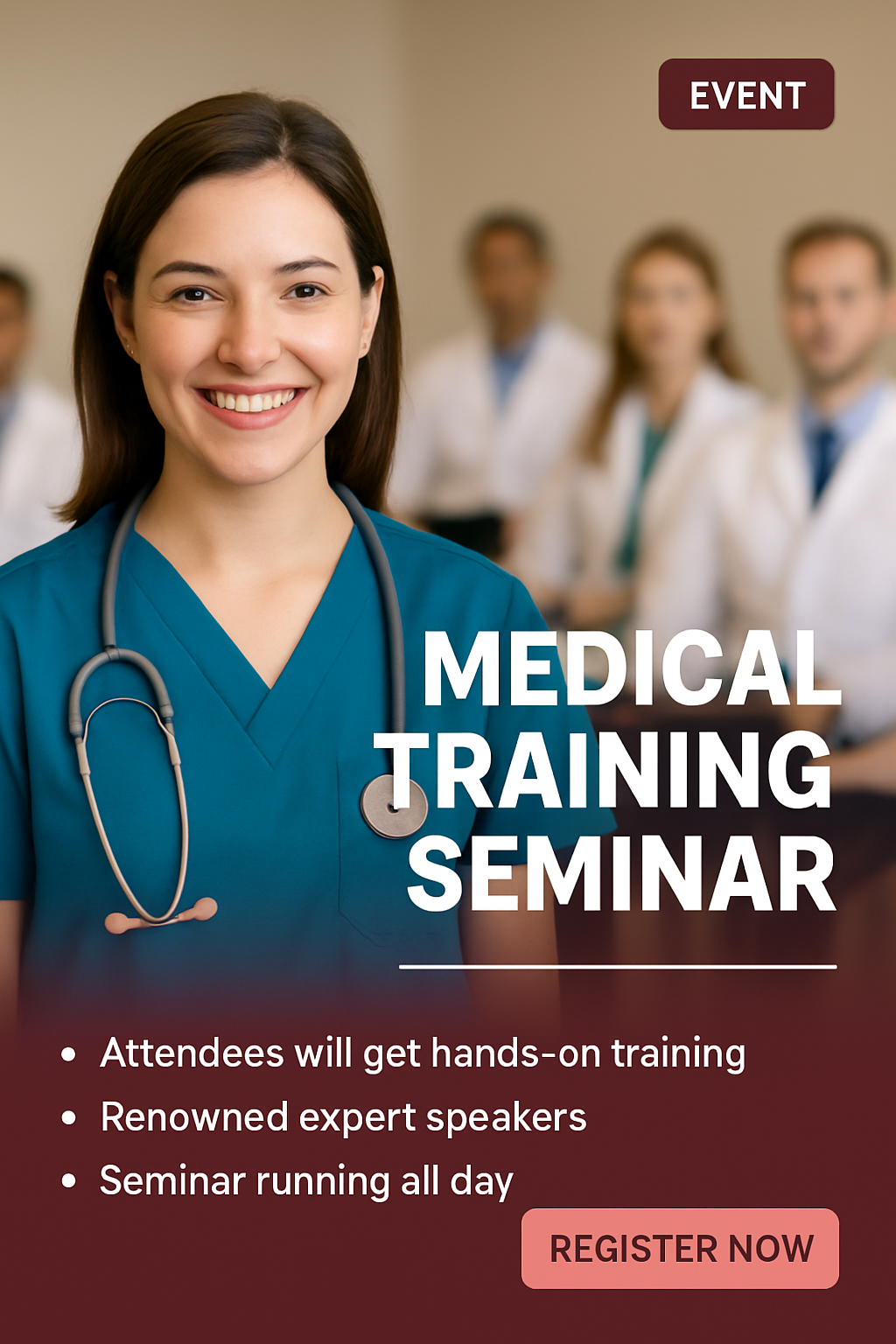 EVENT

MEDICAL TRAINING SEMINAR

• Attendees will get hands-on training
• Renowned expert speakers
• Seminar running all day

REGISTER NOW